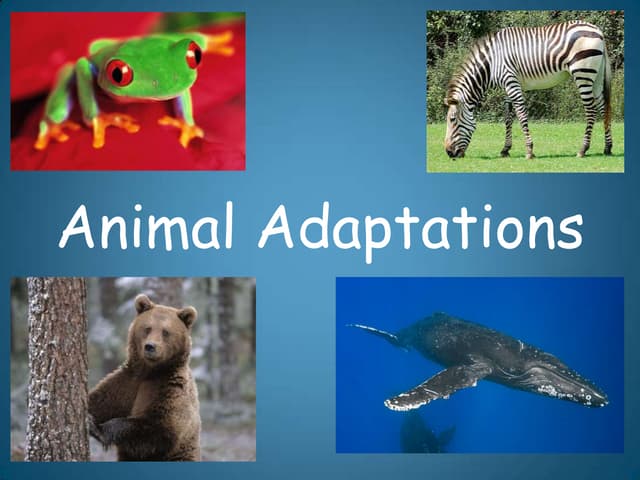 Animal Adaptations